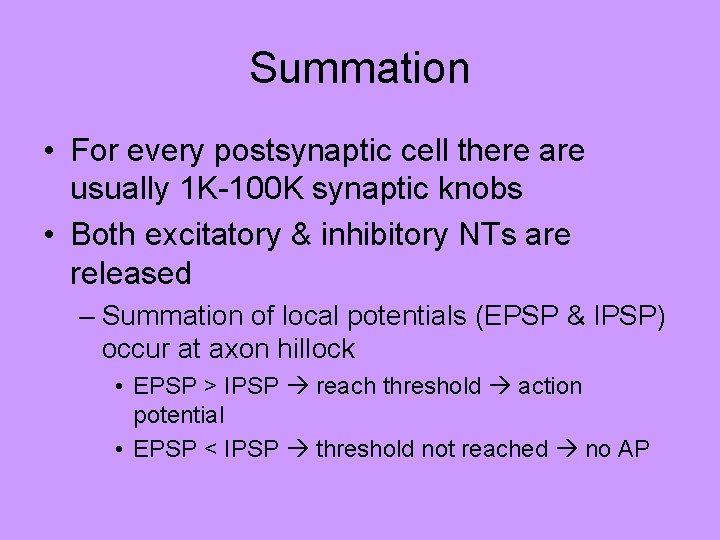 Summation

• For every postsynaptic cell there are usually 1K-100K synaptic knobs
• Both excitatory & inhibitory NTs are released
– Summation of local potentials (EPSP & IPSP) occur at axon hillock
• EPSP > IPSP → reach threshold → action potential
• EPSP < IPSP → threshold not reached → no AP